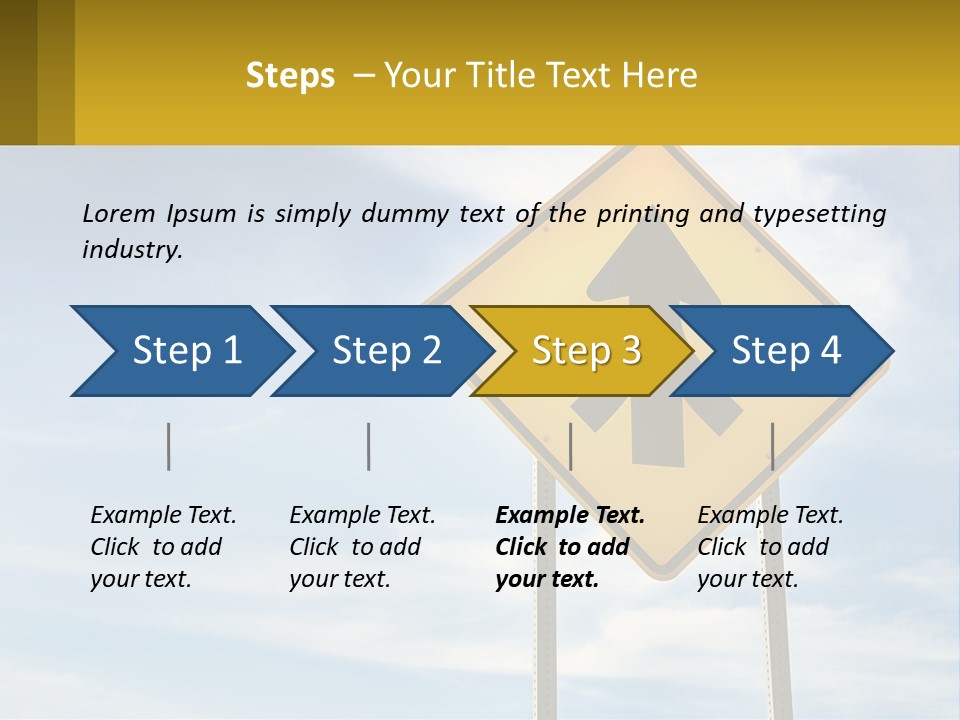 Steps – Your Title Text Here

Lorem Ipsum is simply dummy text of the printing and typesetting industry.

Step 1

Step 2

Step 3

Step 4

Example Text. Click to add your text.

Example Text. Click to add your text.

Example Text. Click to add your text.

Example Text. Click to add your text.